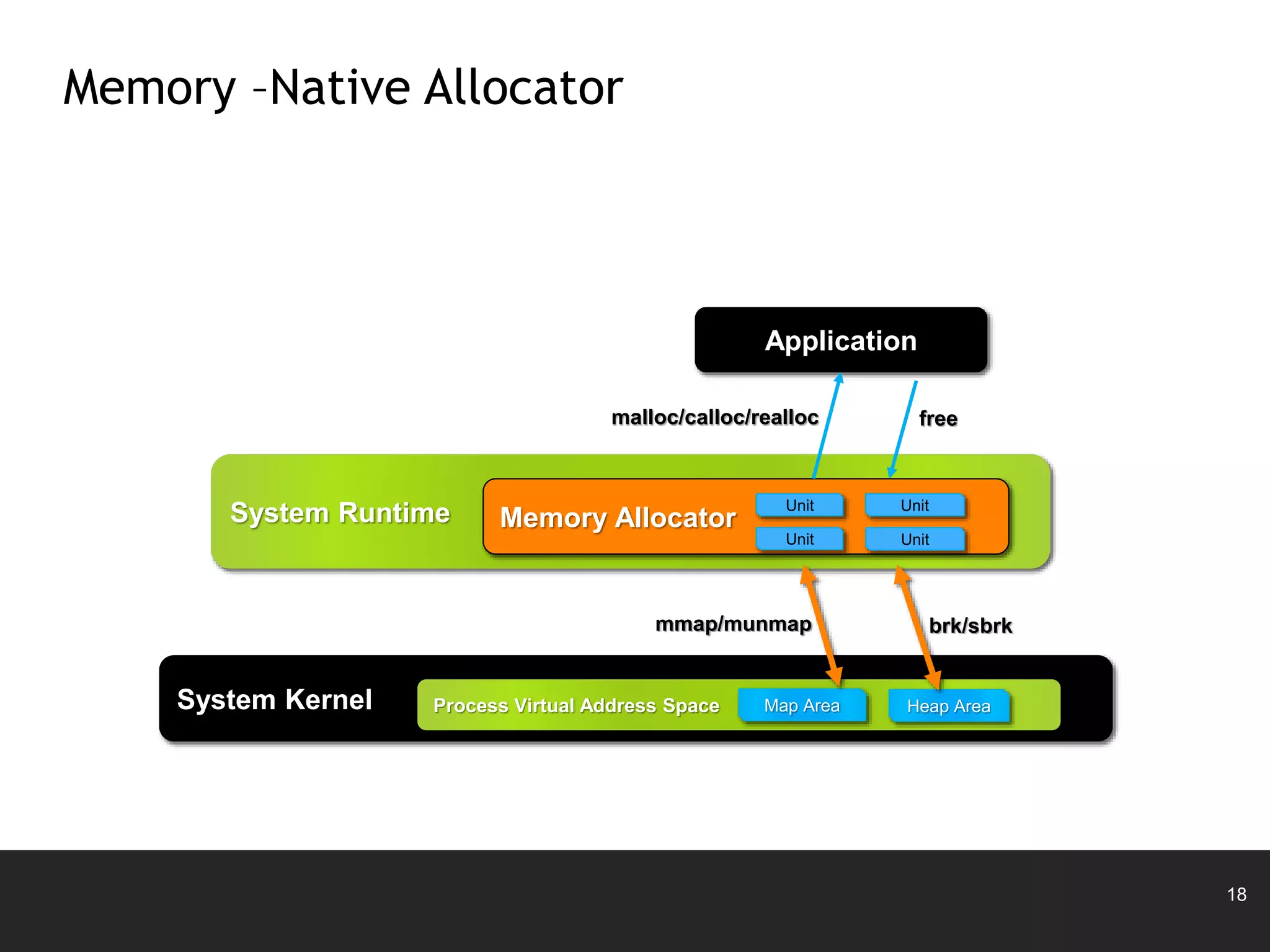 Memory –Native Allocator

Application

malloc/calloc/realloc

free

System Runtime

Memory Allocator

Unit

Unit

Unit

Unit

mmap/munmap

brk/sbrk

System Kernel

Process Virtual Address Space

Map Area

Heap Area

18